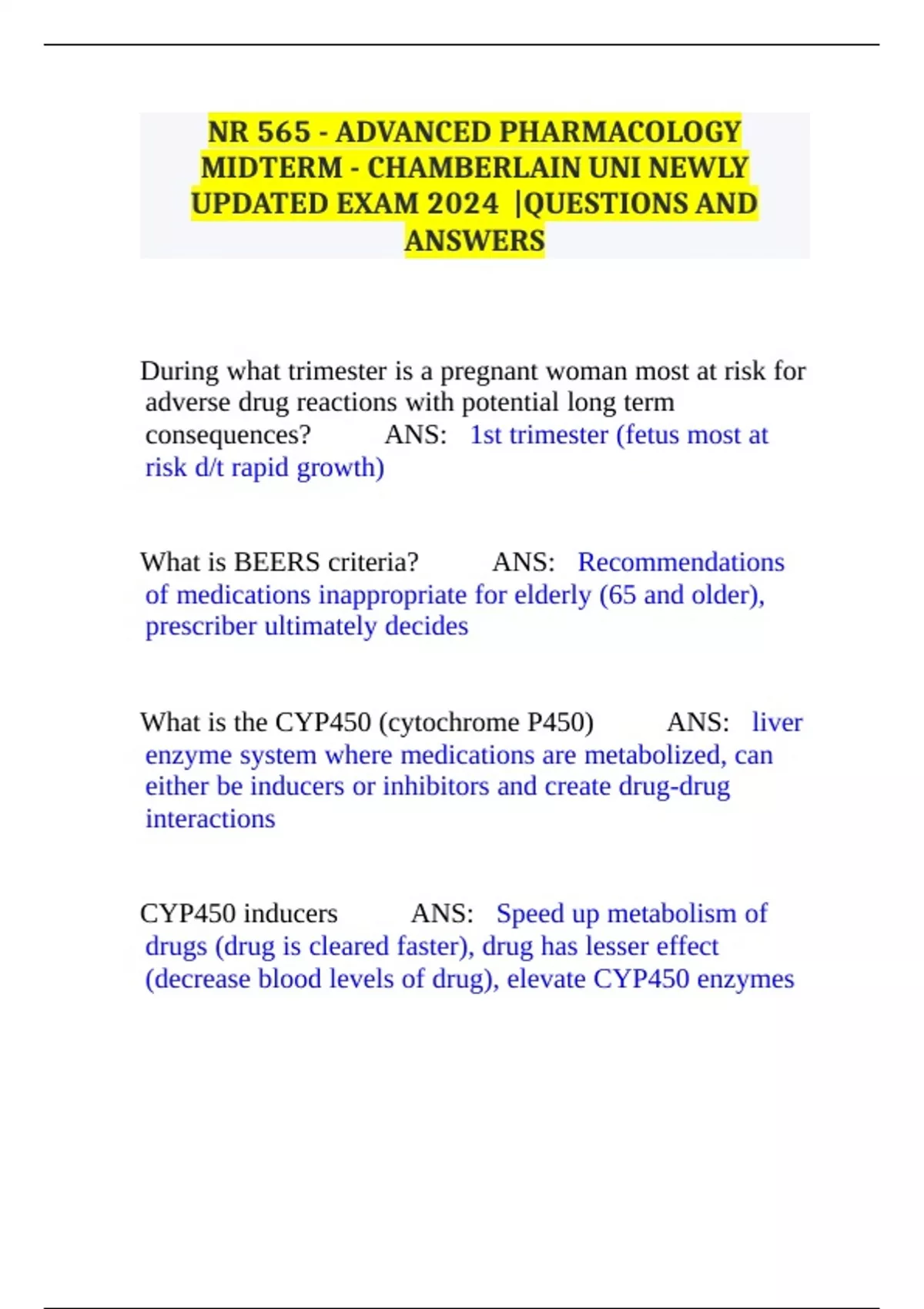 NR 565 - ADVANCED PHARMACOLOGY MIDTERM - CHAMBERLAIN UNI NEWLY UPDATED EXAM 2024 |QUESTIONS AND ANSWERS

During what trimester is a pregnant woman most at risk for adverse drug reactions with potential long term consequences? ANS: 1st trimester (fetus most at risk d/t rapid growth)

What is BEERS criteria? ANS: Recommendations of medications inappropriate for elderly (65 and older), prescriber ultimately decides

What is the CYP450 (cytochrome P450) ANS: liver enzyme system where medications are metabolized, can either be inducers or inhibitors and create drug-drug interactions

CYP450 inducers ANS: Speed up metabolism of drugs (drug is cleared faster), drug has lesser effect (decrease blood levels of drug), elevate CYP450 enzymes